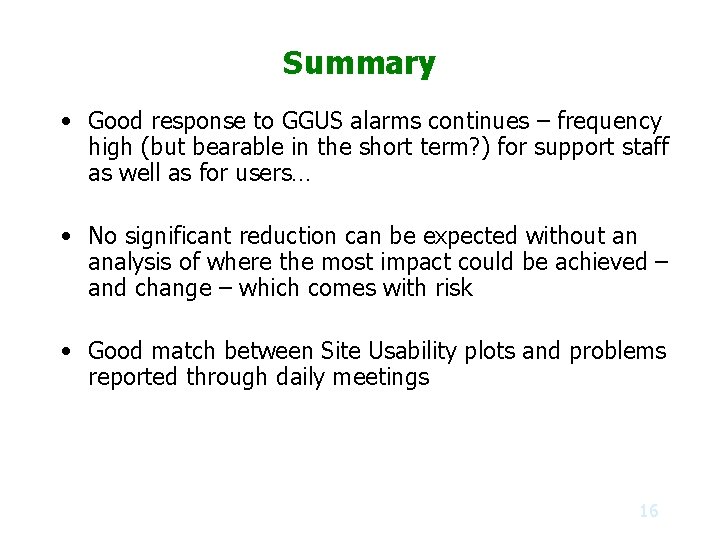 Summary

• Good response to GGUS alarms continues – frequency high (but bearable in the short term?) for support staff as well as for users…

• No significant reduction can be expected without an analysis of where the most impact could be achieved – and change – which comes with risk

• Good match between Site Usability plots and problems reported through daily meetings

16